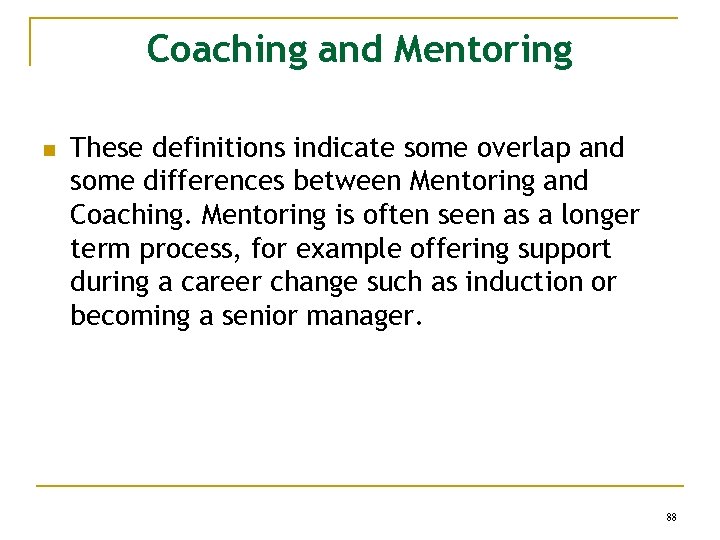 Coaching and Mentoring

These definitions indicate some overlap and some differences between Mentoring and Coaching. Mentoring is often seen as a longer term process, for example offering support during a career change such as induction or becoming a senior manager.

88